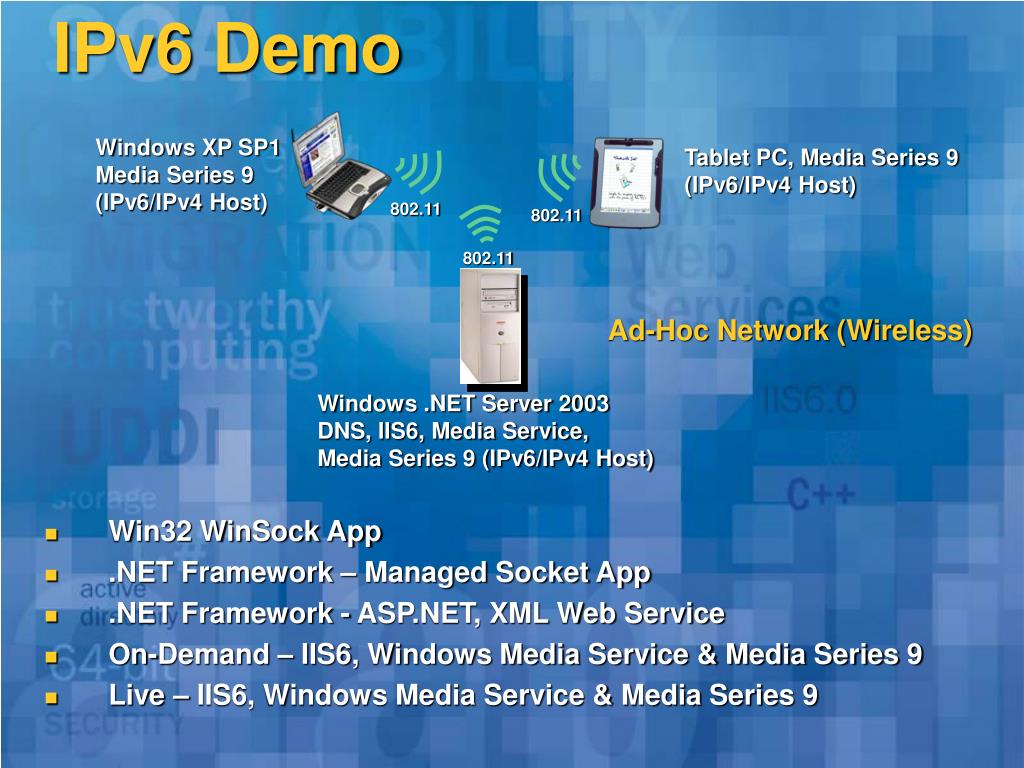 IPv6 Demo

Windows XP SP1
Media Series 9
(IPv6/IPv4 Host)

802.11

802.11

Tablet PC, Media Series 9
(IPv6/IPv4 Host)

802.11

Ad-Hoc Network (Wireless)

Windows .NET Server 2003
DNS, IIS6, Media Service,
Media Series 9 (IPv6/IPv4 Host)

- Win32 WinSock App
- .NET Framework – Managed Socket App
- .NET Framework - ASP.NET, XML Web Service
- On-Demand – IIS6, Windows Media Service & Media Series 9
- Live – IIS6, Windows Media Service & Media Series 9